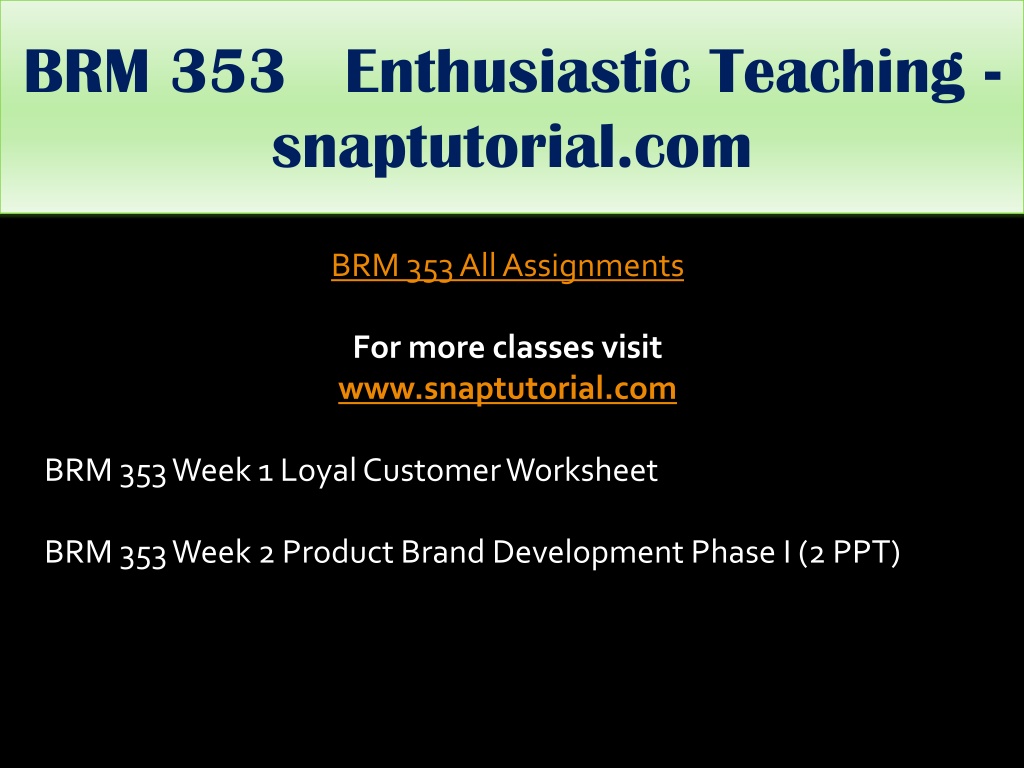 BRM 353 Enthusiastic Teaching - snaptutorial.com

BRM 353 All Assignments

For more classes visit
www.snaptutorial.com

BRM 353 Week 1 Loyal Customer Worksheet

BRM 353 Week 2 Product Brand Development Phase I (2 PPT)